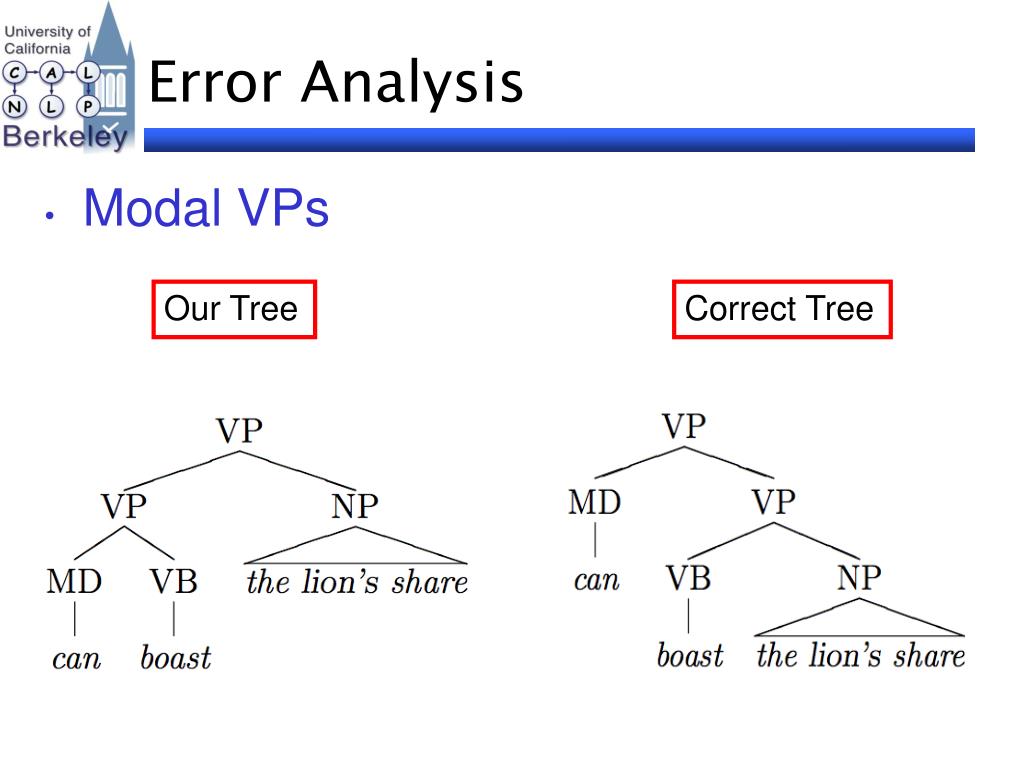 University of California
C A L
N L P
Berkeley

Error Analysis

• Modal VPs

Our Tree

Correct Tree

VP
VP NP
MD VB the lion's share
can boast

VP
MD VP
can VB NP
boast the lion's share